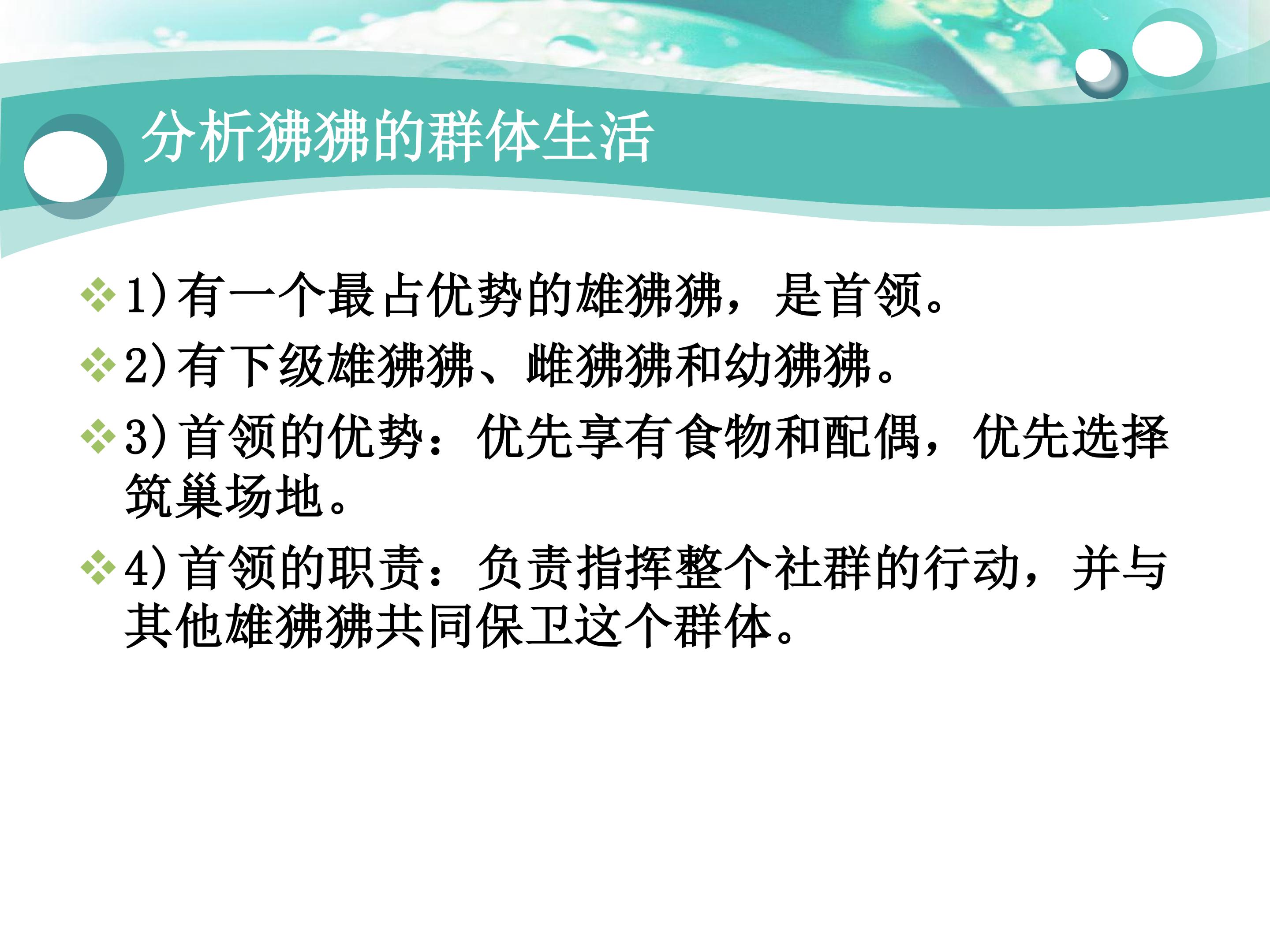 分析狒狒的群体生活

1)有一个最占优势的雄狒狒，是首领。

2)有下级雄狒狒、雌狒狒和幼狒狒。

3)首领的优势：优先享有食物和配偶，优先选择筑巢场地。

4)首领的职责：负责指挥整个社群的行动，并与其他雄狒狒共同保卫这个群体。